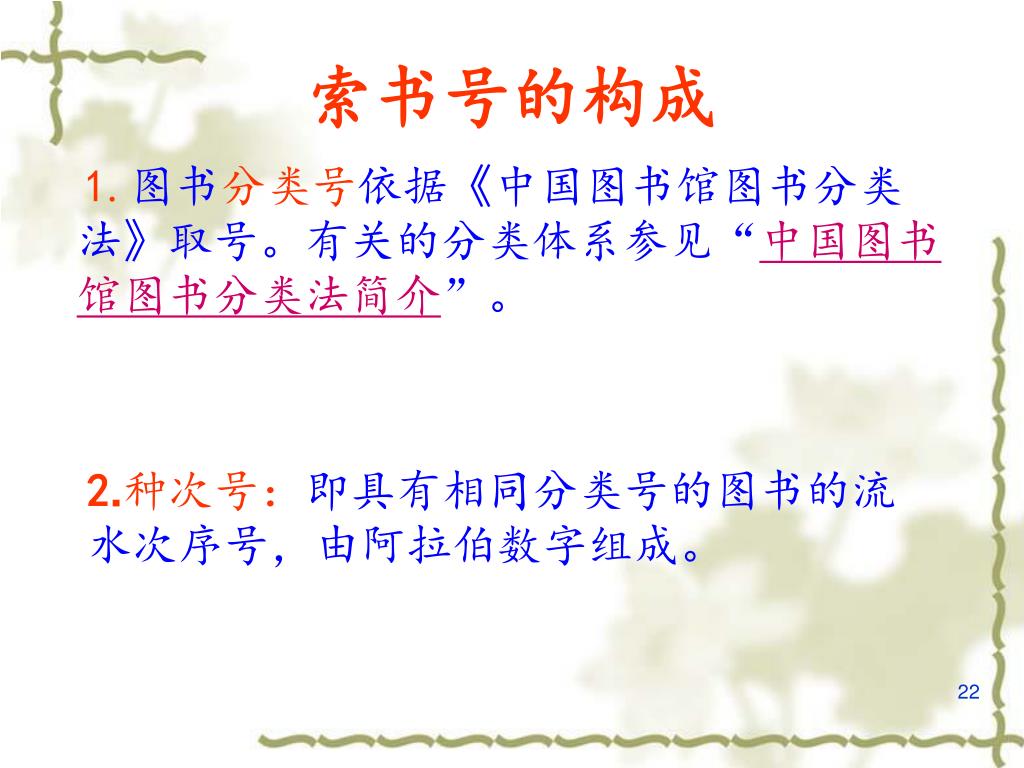 索书号的构成

1. 图书分类号依据《中国图书馆图书分类法》取号。有关的分类体系参见“中国图书馆图书分类法简介”。

2.种次号：即具有相同分类号的图书的流水次序号，由阿拉伯数字组成。

22